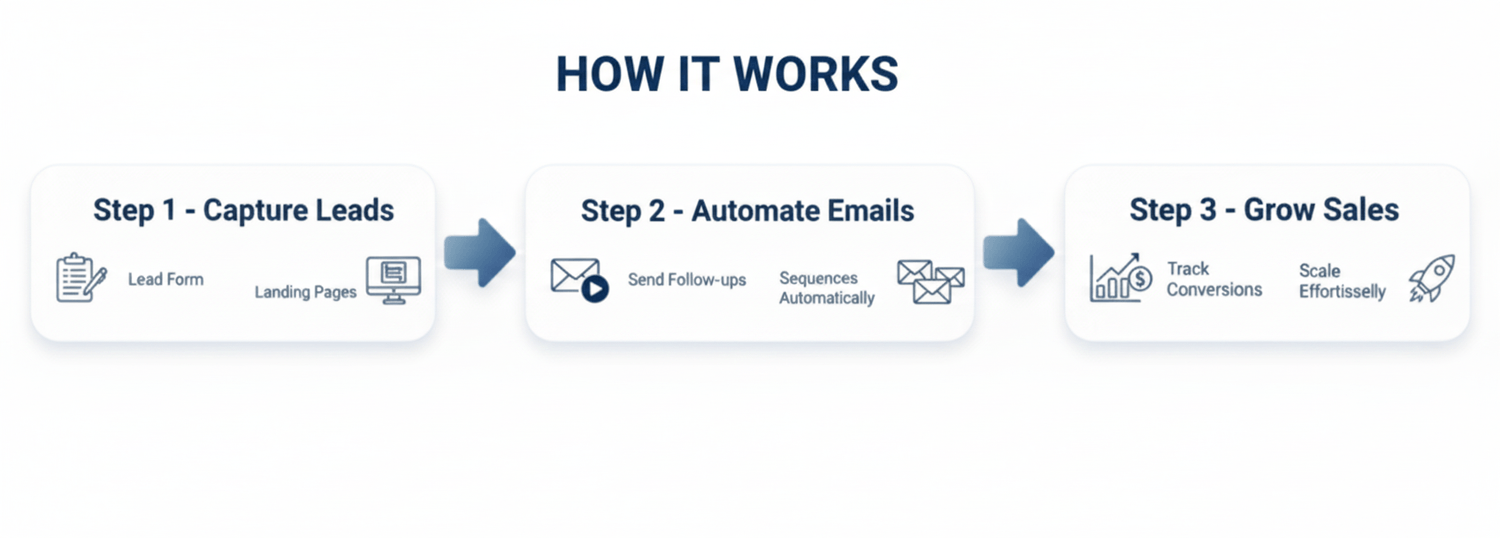 HOW IT WORKS

Step 1 - Capture Leads

Lead Form

Landing Pages

Step 2 - Automate Emails

Send Follow-ups

Sequences Automatically

Step 3 - Grow Sales

Track Conversions

Scale Effortisselly